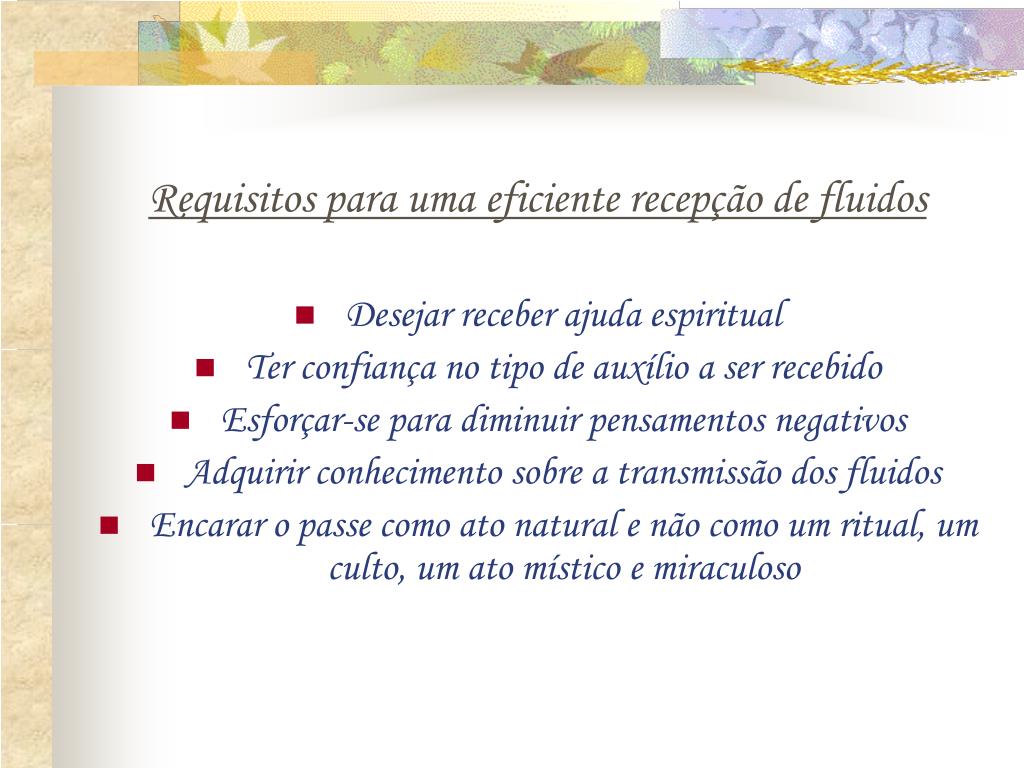 Requisitos para uma eficiente recepção de fluidos

- Desejar receber ajuda espiritual
- Ter confiança no tipo de auxílio a ser recebido
- Esforçar-se para diminuir pensamentos negativos
- Adquirir conhecimento sobre a transmissão dos fluidos
- Encarar o passe como ato natural e não como um ritual, um culto, um ato místico e miraculoso